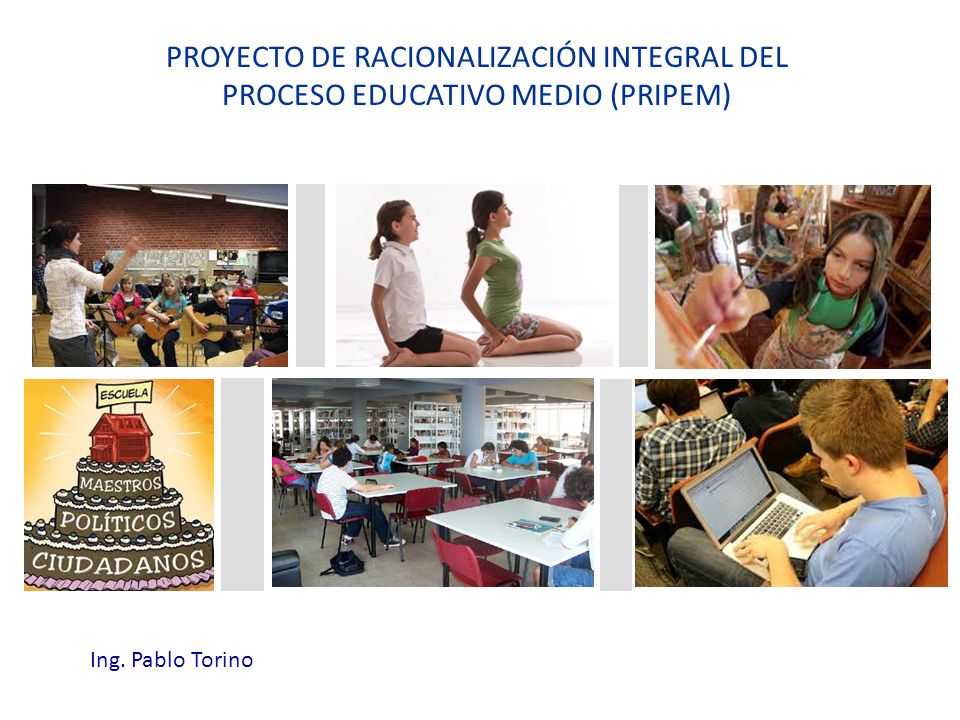 PROYECTO DE RACIONALIZACIÓN INTEGRAL DEL PROCESO EDUCATIVO MEDIO (PRIPEM)

ESCUELA
MAESTROS
POLÍTICOS
CIUDADANOS

Ing. Pablo Torino